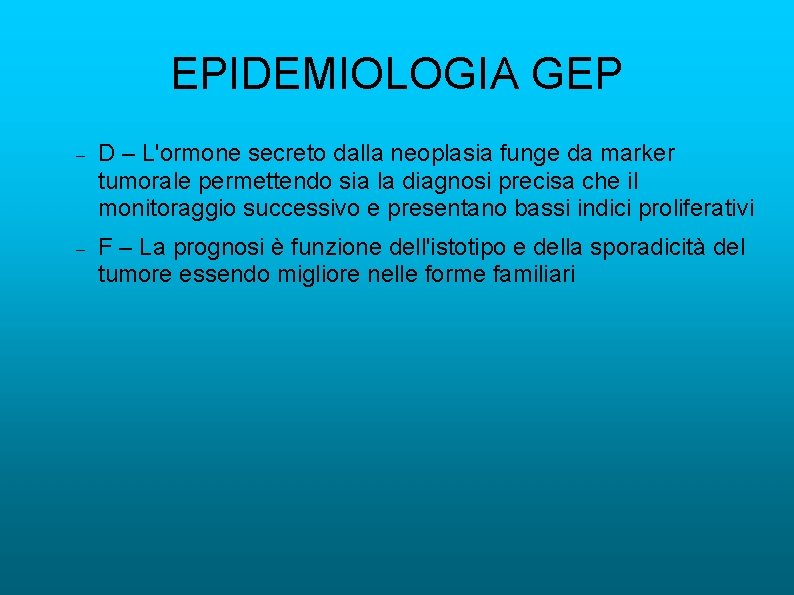 EPIDEMIOLOGIA GEP

– D – L'ormone secreto dalla neoplasia funge da marker tumorale permettendo sia la diagnosi precisa che il monitoraggio successivo e presentano bassi indici proliferativi

– F – La prognosi è funzione dell'istotipo e della sporadicità del tumore essendo migliore nelle forme familiari